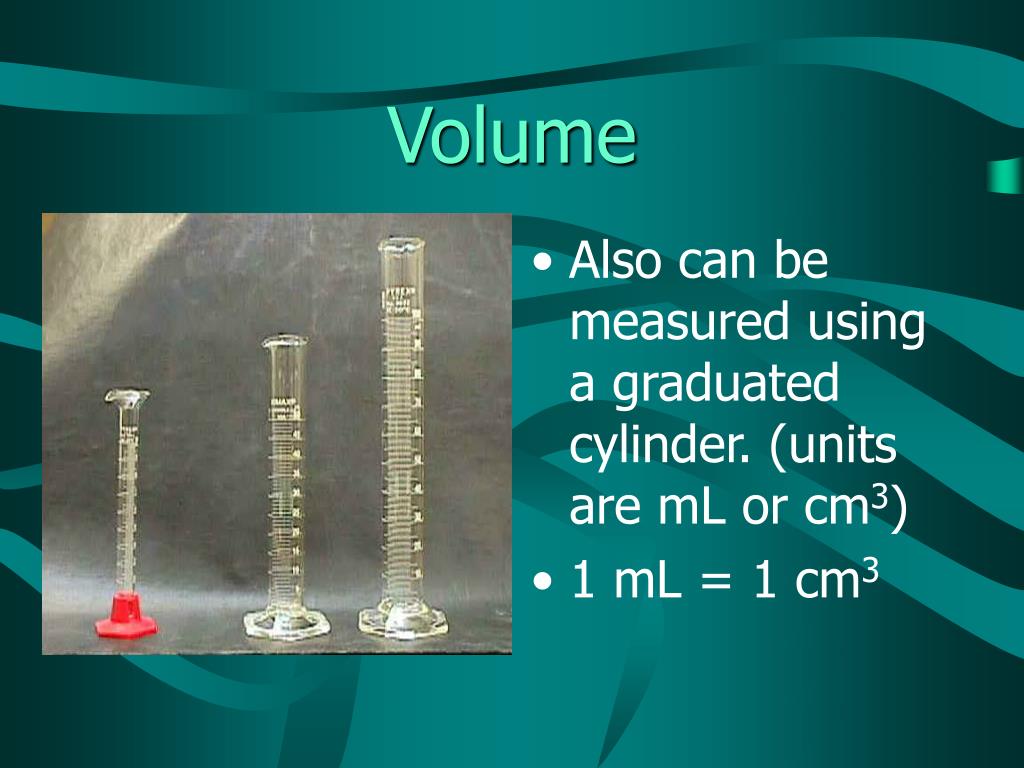 Volume

• Also can be measured using a graduated cylinder. (units are mL or $cm^3$)
• 1 mL = 1 $cm^3$